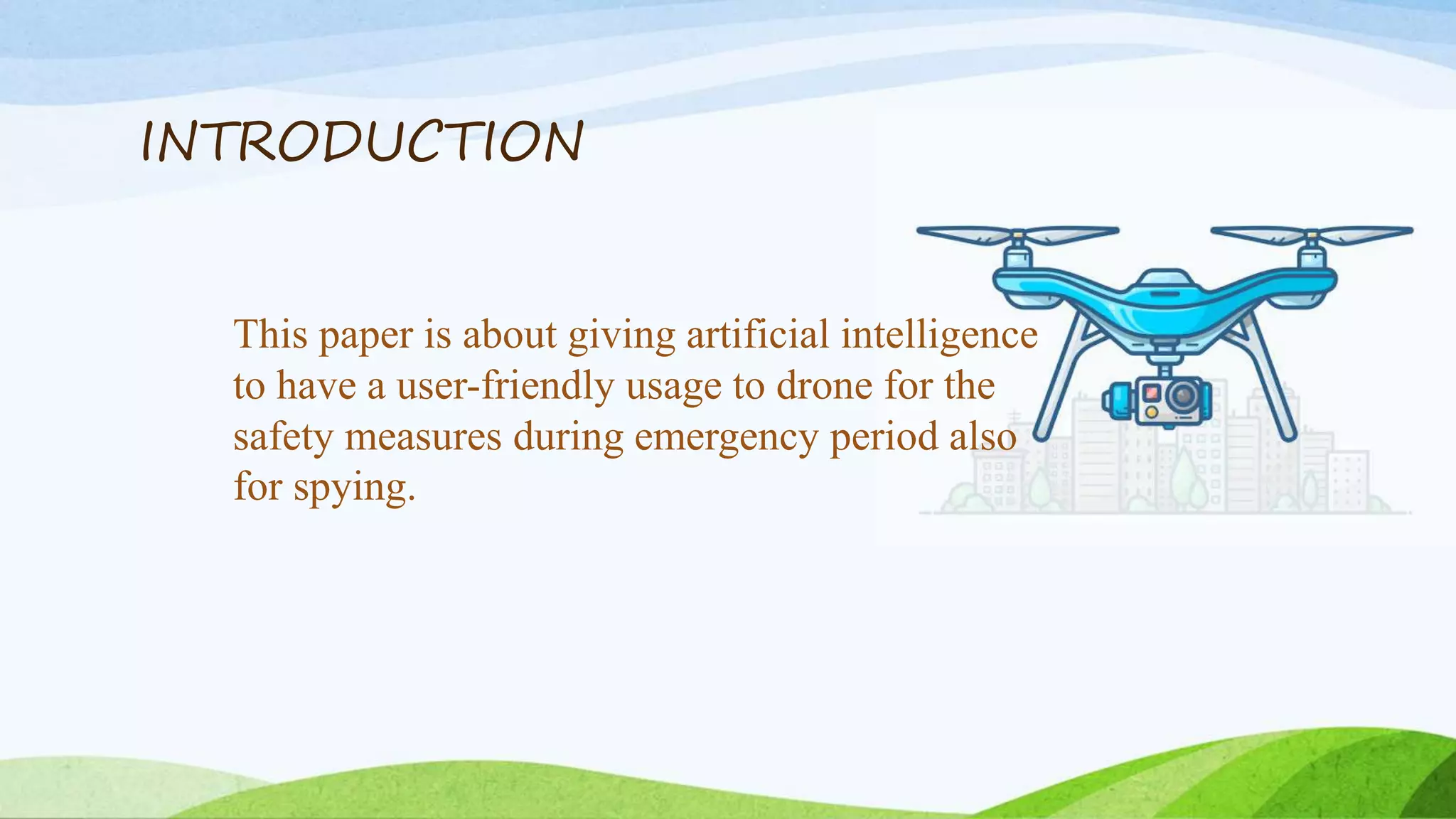 INTRODUCTION

This paper is about giving artificial intelligence to have a user-friendly usage to drone for the safety measures during emergency period also for spying.